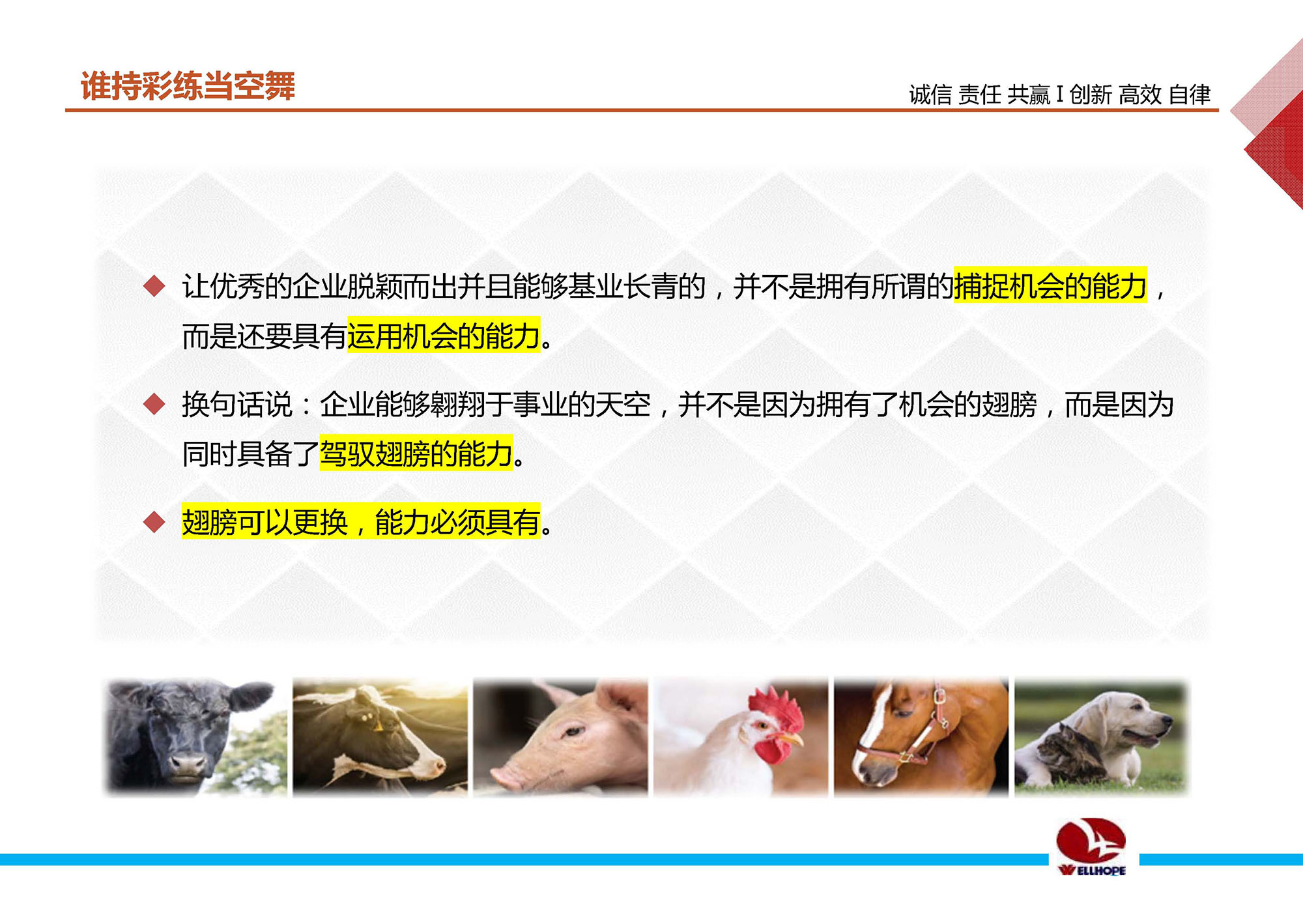 谁持彩练当空舞

诚信 责任 共赢 I 创新 高效 自律

◆ 让优秀的企业脱颖而出并且能够基业长青的，并不是拥有所谓的捕捉机会的能力，而是还要具有运用机会的能力。

◆ 换句话说：企业能够翱翔于事业的天空，并不是因为拥有了机会的翅膀，而是因为同时具备了驾驭翅膀的能力。

◆ 翅膀可以更换，能力必须具有。

WELLHOPE